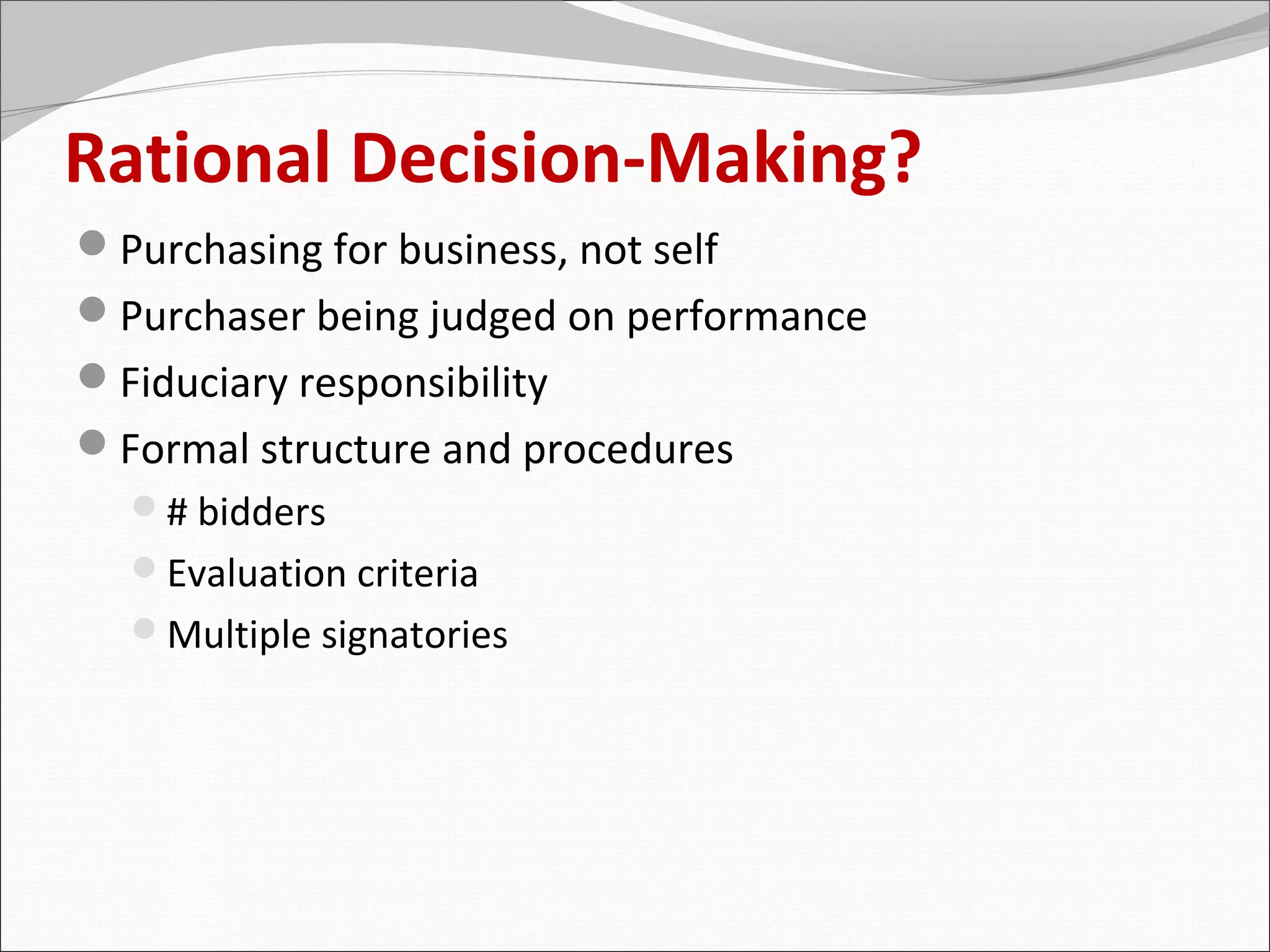 Rational Decision-Making?

- Purchasing for business, not self
- Purchaser being judged on performance
- Fiduciary responsibility
- Formal structure and procedures
  - # bidders
  - Evaluation criteria
  - Multiple signatories